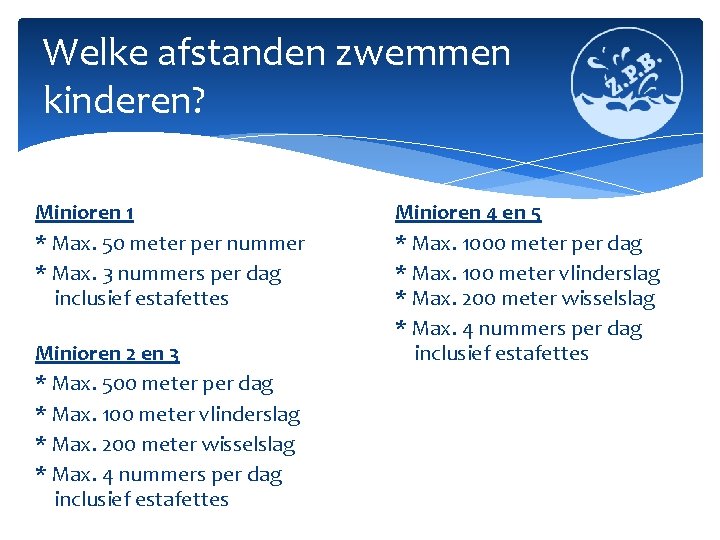 Welke afstanden zwemmen kinderen?

Z.P.B.

Minioren 1

* Max. 50 meter per nummer

* Max. 3 nummers per dag inclusief estafettes

Minioren 2 en 3

* Max. 500 meter per dag

* Max. 100 meter vlinderslag

* Max. 200 meter wisselslag

* Max. 4 nummers per dag inclusief estafettes

Minioren 4 en 5

* Max. 1000 meter per dag

* Max. 100 meter vlinderslag

* Max. 200 meter wisselslag

* Max. 4 nummers per dag inclusief estafettes